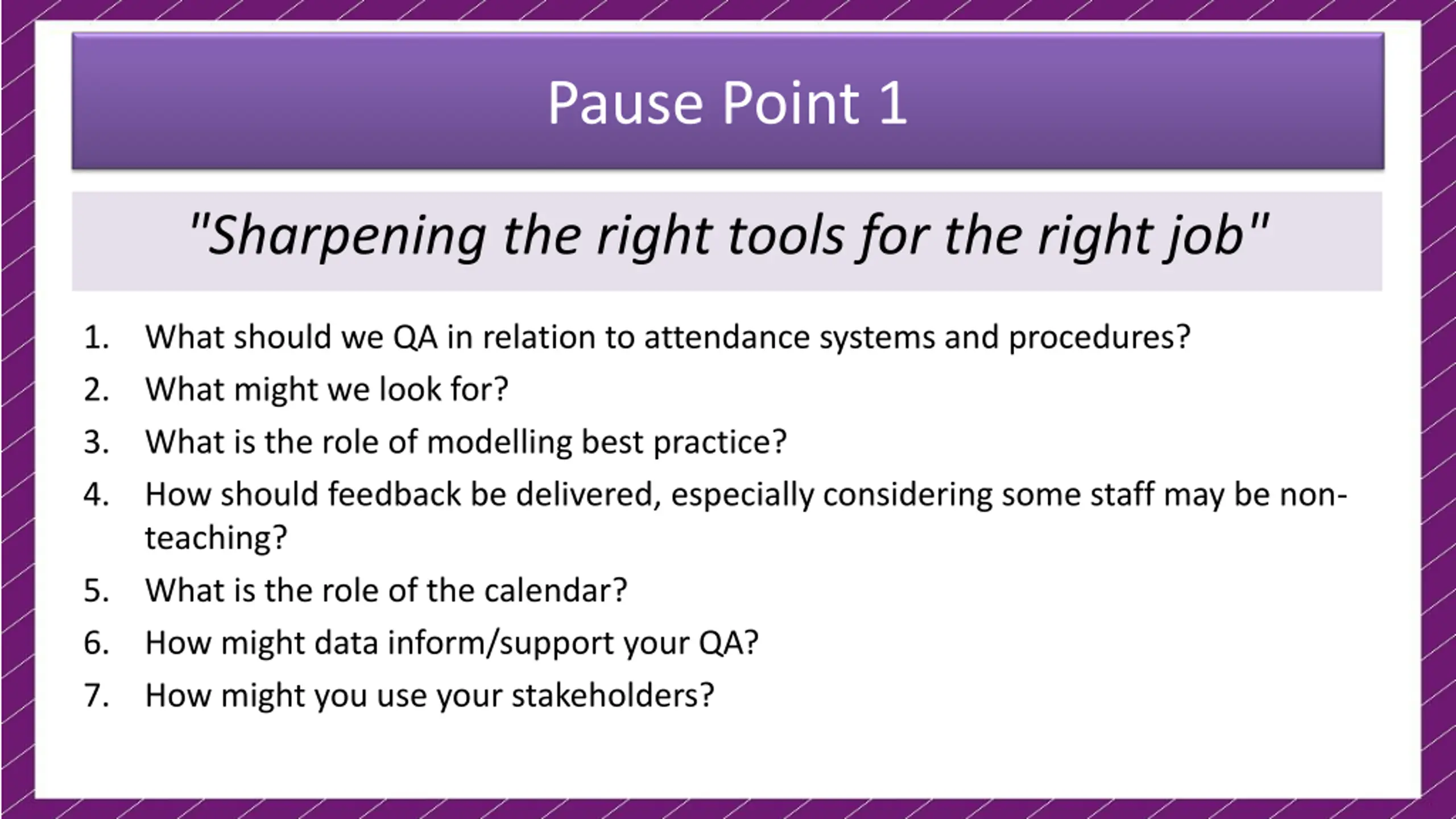 Pause Point 1

"Sharpening the right tools for the right job"

1. What should we QA in relation to attendance systems and procedures?
2. What might we look for?
3. What is the role of modelling best practice?
4. How should feedback be delivered, especially considering some staff may be non-teaching?
5. What is the role of the calendar?
6. How might data inform/support your QA?
7. How might you use your stakeholders?